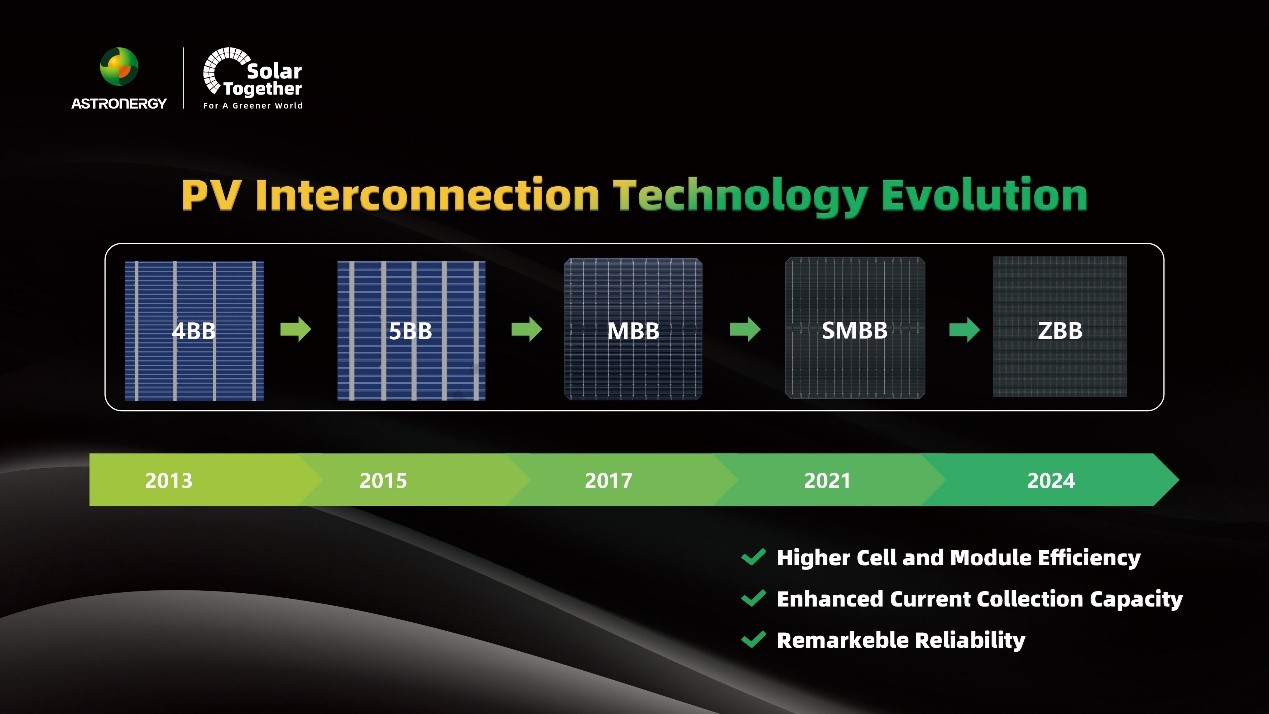 ASTRONERGY

Solar Together
For A Greener World

PV Interconnection Technology Evolution

4BB

5BB

MBB

SMBB

ZBB

2013

2015

2017

2021

2024

Higher Cell and Module Efficiency

Enhanced Current Collection Capacity

Remarkeble Reliability